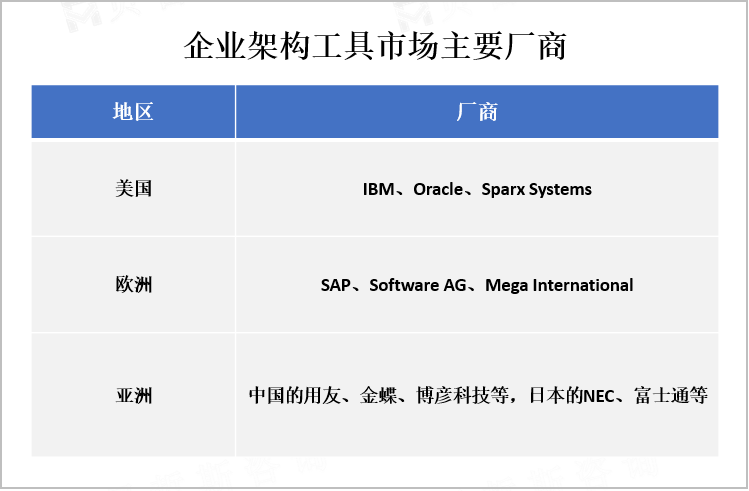 企业架构工具市场主要厂商

| 地区 | 厂商 |
|---|---|
| 美国 | IBM、Oracle、Sparx Systems |
| 欧洲 | SAP、Software AG、Mega International |
| 亚洲 | 中国的用友、金蝶、博彦科技等，日本的NEC、富士通等 |